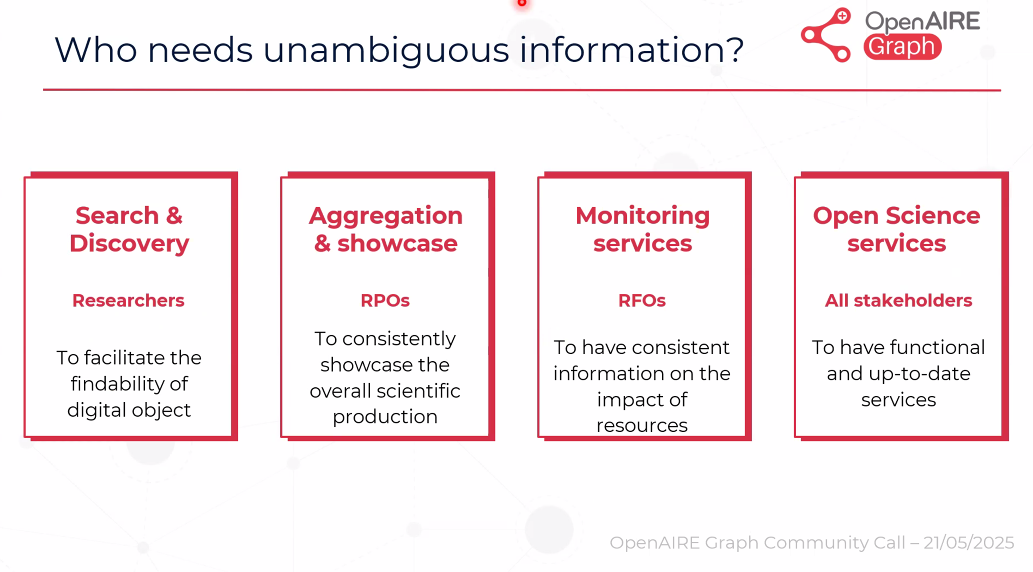 Who needs unambiguous information?

OpenAIRE Graph

Search & Discovery

Researchers

To facilitate the findability of digital object

Aggregation & showcase

RPOs

To consistently showcase the overall scientific production

Monitoring services

RFOs

To have consistent information on the impact of resources

Open Science services

All stakeholders

To have functional and up-to-date services

OpenAIRE Graph Community Call – 21/05/2025